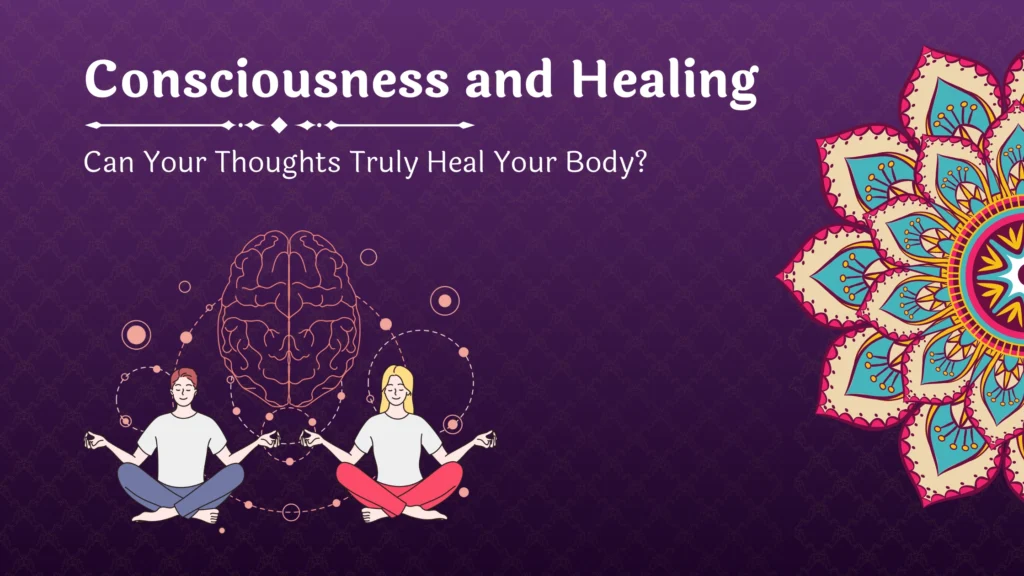 Consciousness and Healing

Can Your Thoughts Truly Heal Your Body?